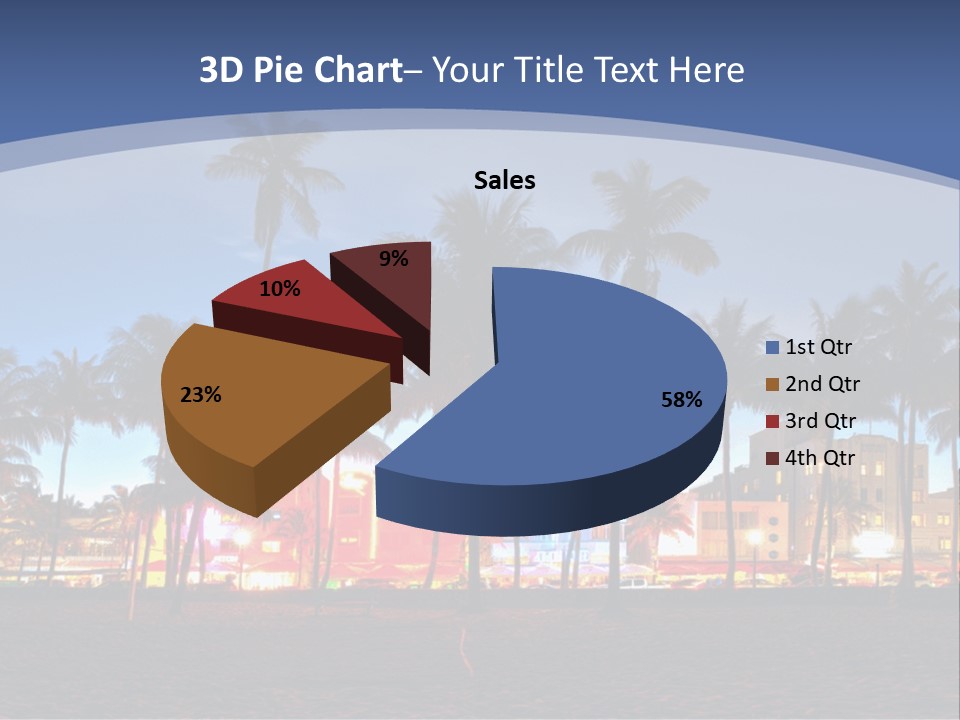 3D Pie Chart– Your Title Text Here

Sales

9%

10%

23%

58%

1st Qtr
2nd Qtr
3rd Qtr
4th Qtr